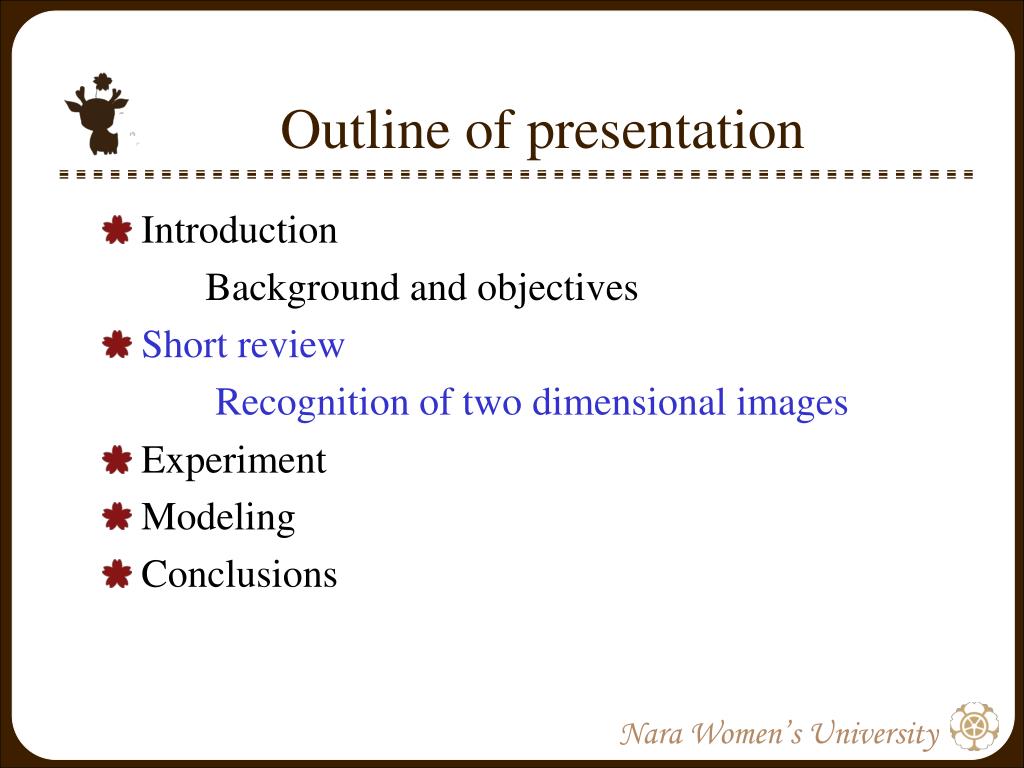 Outline of presentation

Introduction

Background and objectives

Short review

Recognition of two dimensional images

Experiment

Modeling

Conclusions

Nara Women's University